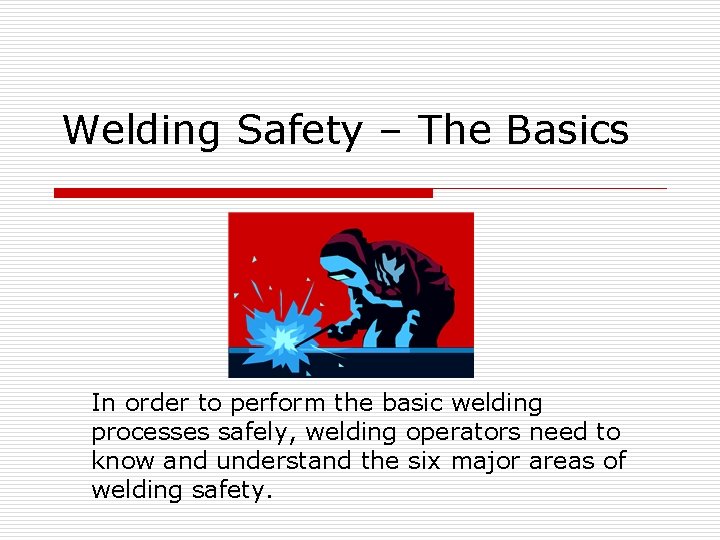 Welding Safety – The Basics

In order to perform the basic welding processes safely, welding operators need to know and understand the six major areas of welding safety.